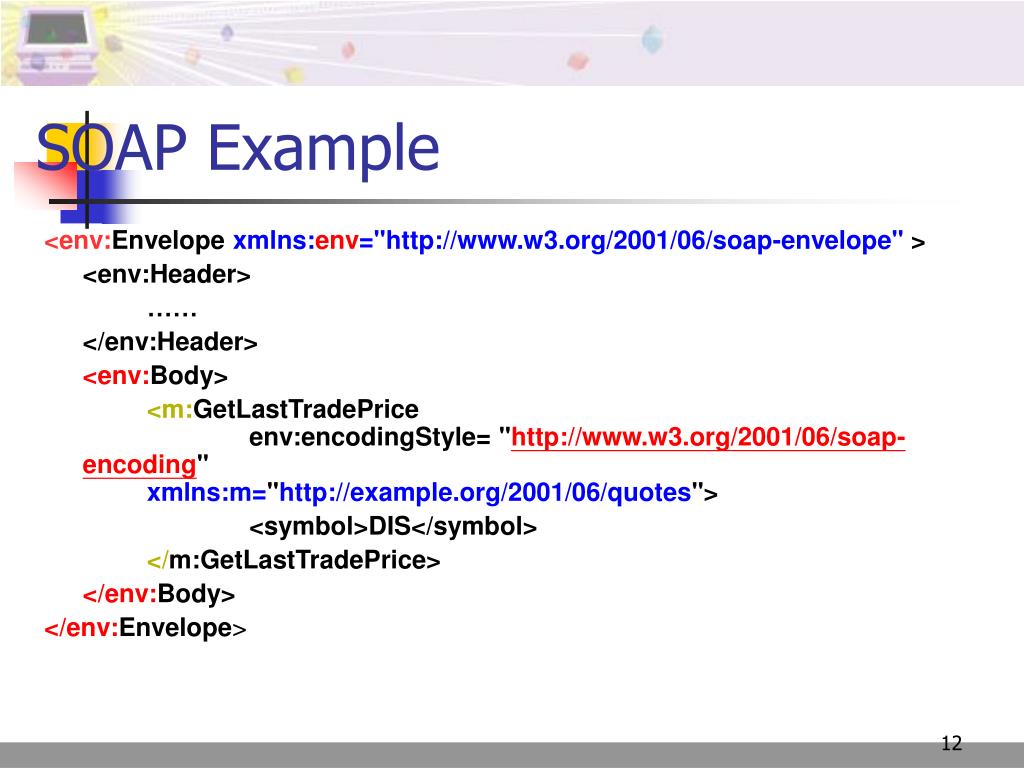 SOAP Example

<env:Envelope xmlns:env="http://www.w3.org/2001/06/soap-envelope" >
<env:Header>
……
</env:Header>
<env:Body>
<m:GetLastTradePrice
env:encodingStyle= "http://www.w3.org/2001/06/soap-encoding"
xmlns:m="http://example.org/2001/06/quotes">
<symbol>DIS</symbol>
</m:GetLastTradePrice>
</env:Body>
</env:Envelope>

12